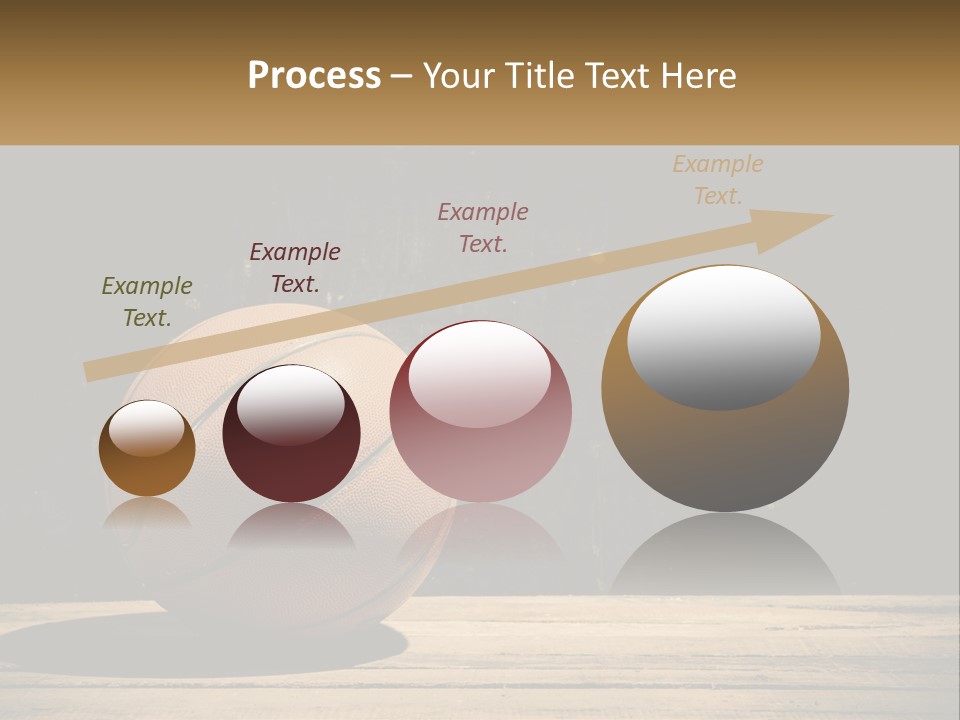 Process – Your Title Text Here

Example Text.

Example Text.

Example Text.

Example Text.